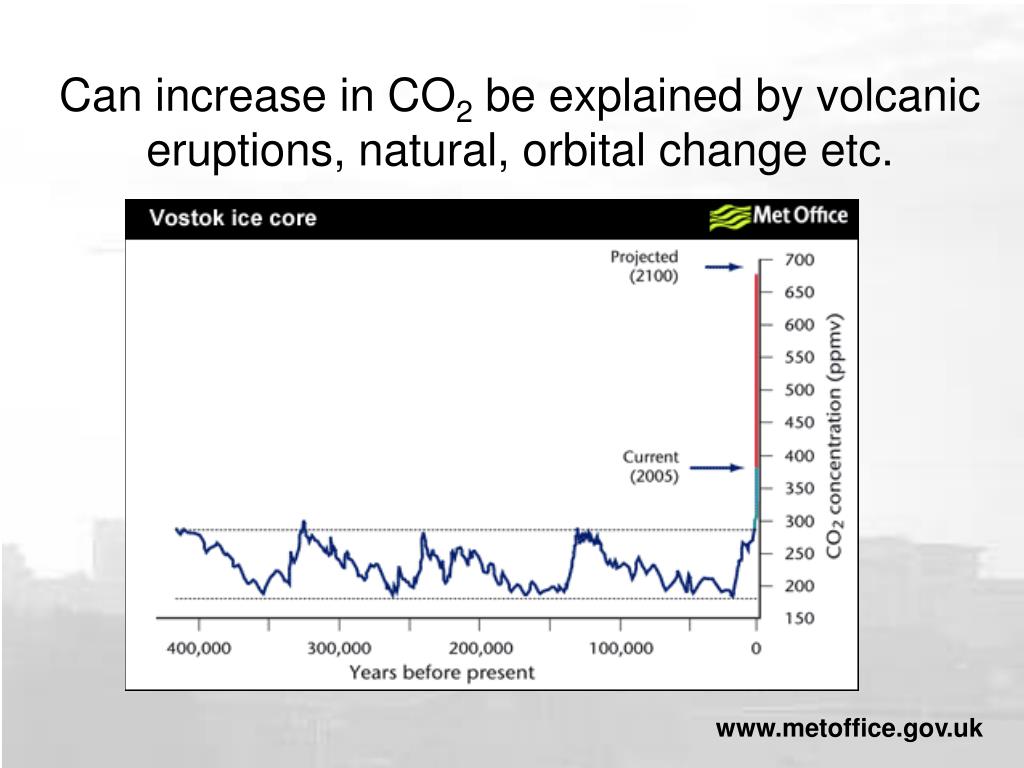 Can increase in $CO_2$ be explained by volcanic eruptions, natural, orbital change etc.

Vostok ice core

Met Office

Projected (2100)

Current (2005)

700
650
600
550
500
450
400
350
300
250
200
150

$CO_2$ concentration (ppmv)

400,000
300,000
200,000
100,000
0

Years before present

www.metoffice.gov.uk